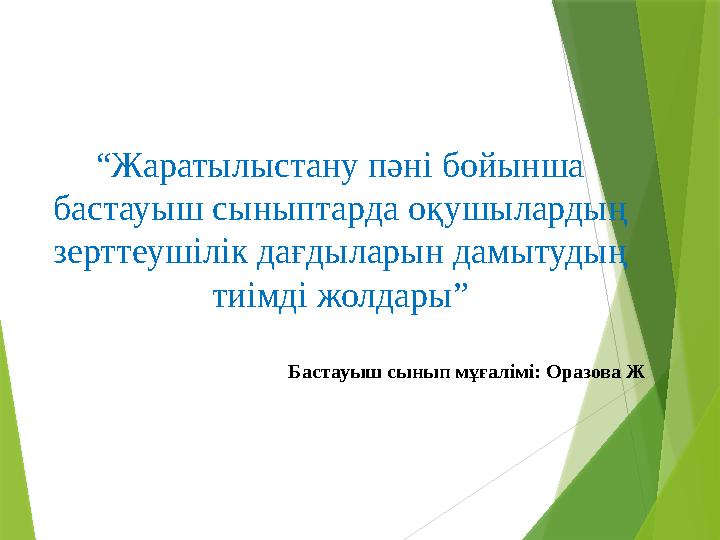 “Жаратылыстану пәні бойынша бастауыш сыныптарда оқушылардың зерттеушілік дағдыларын дамытудың тиімді жолдары”

Бастауыш сынып мұғалімі: Оразова Ж